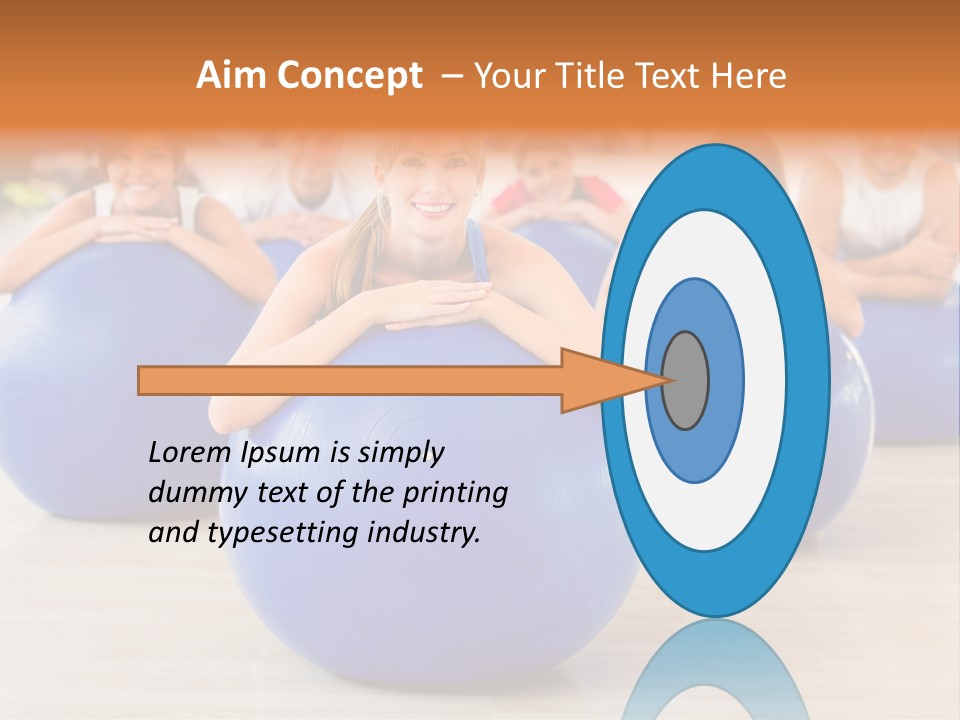 Aim Concept – Your Title Text Here

Lorem Ipsum is simply dummy text of the printing and typesetting industry.